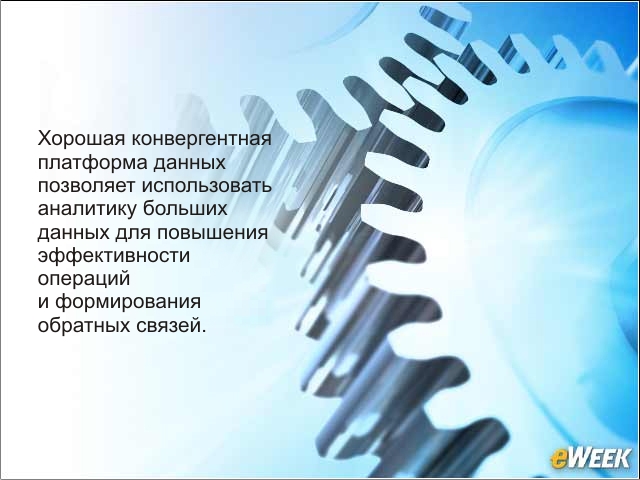 Хорошая конвергентная платформа данных позволяет использовать аналитику больших данных для повышения эффективности операций
и формирования обратных связей.

eWEEK